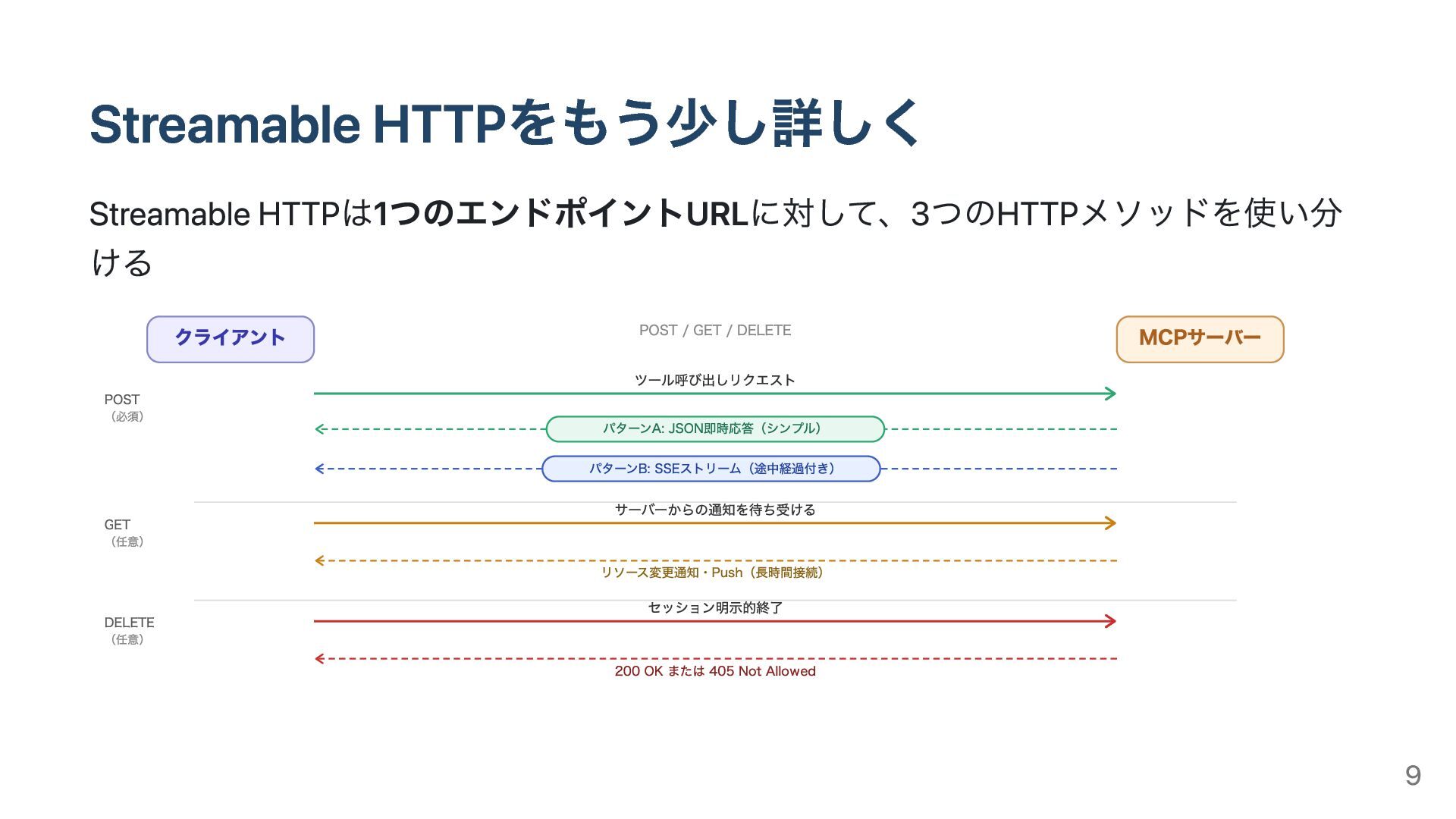 Streamable HTTPをもう少し詳しく

Streamable HTTPは1つのエンドポイントURLに対して、3つのHTTPメソッドを使い分ける

クライアント

POST / GET / DELETE

MCPサーバー

POST
（必須）

ツール呼び出しリクエスト

パターンA: JSON即時応答（シンプル）

パターンB: SSEストリーム（途中経過付き）

GET
（任意）

サーバーからの通知を待ち受ける

リソース変更通知・Push（長時間接続）

DELETE
（任意）

セッション明示的終了

200 OK または 405 Not Allowed

9